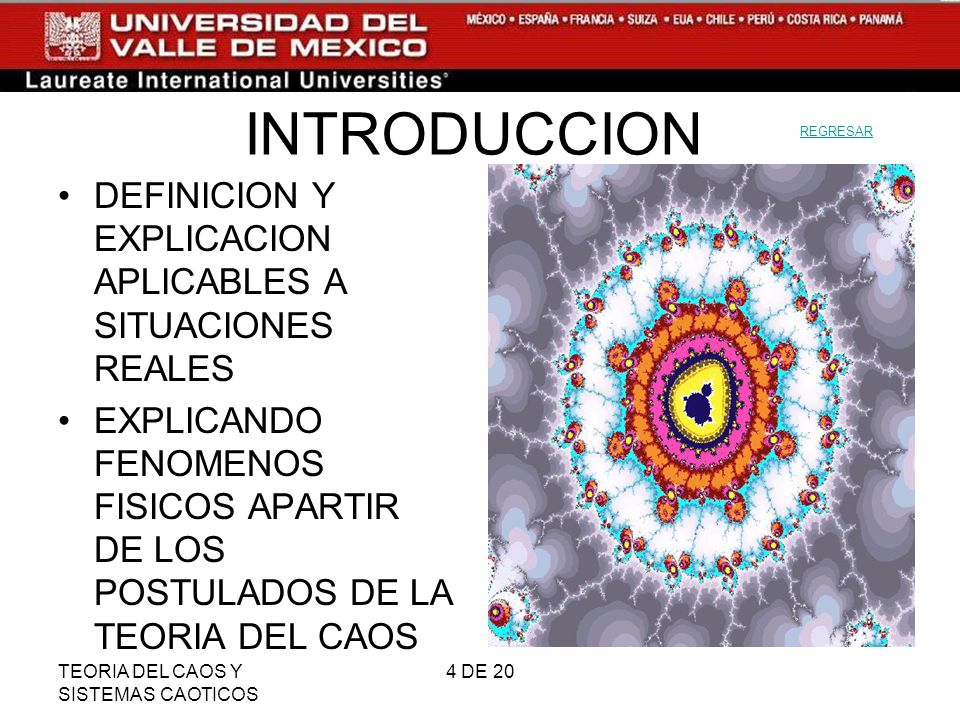 UNIVERSIDAD DEL VALLE DE MEXICO

MÉXICO • ESPAÑA • FRANCIA • SUIZA • EUA • CHILE • PERÚ • COSTA RICA • PANAMÁ

Laureate International Universities®

INTRODUCCION

REGRESAR

• DEFINICION Y EXPLICACION APLICABLES A SITUACIONES REALES

• EXPLICANDO FENOMENOS FISICOS APARTIR DE LOS POSTULADOS DE LA TEORIA DEL CAOS

TEORIA DEL CAOS Y SISTEMAS CAOTICOS

4 DE 20